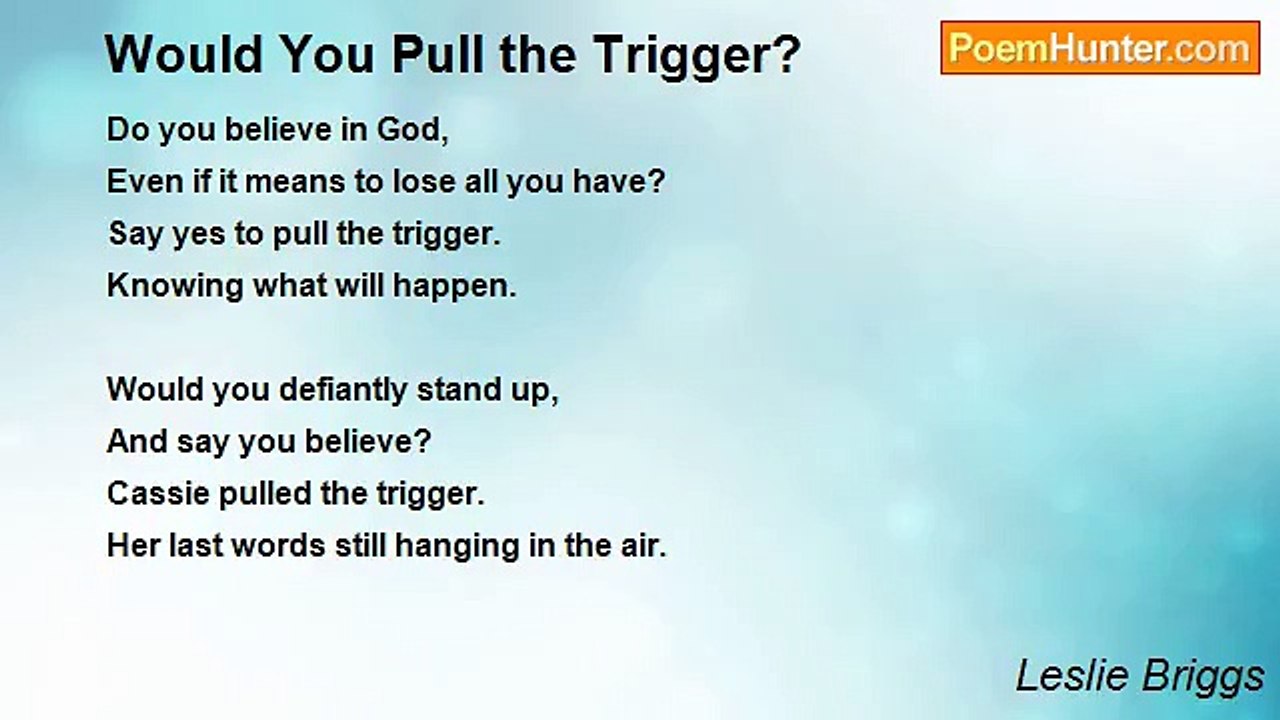 Would You Pull the Trigger?

PoemHunter.com

Do you believe in God,
Even if it means to lose all you have?
Say yes to pull the trigger.
Knowing what will happen.

Would you defiantly stand up,
And say you believe?
Cassie pulled the trigger.
Her last words still hanging in the air.

Leslie Briggs